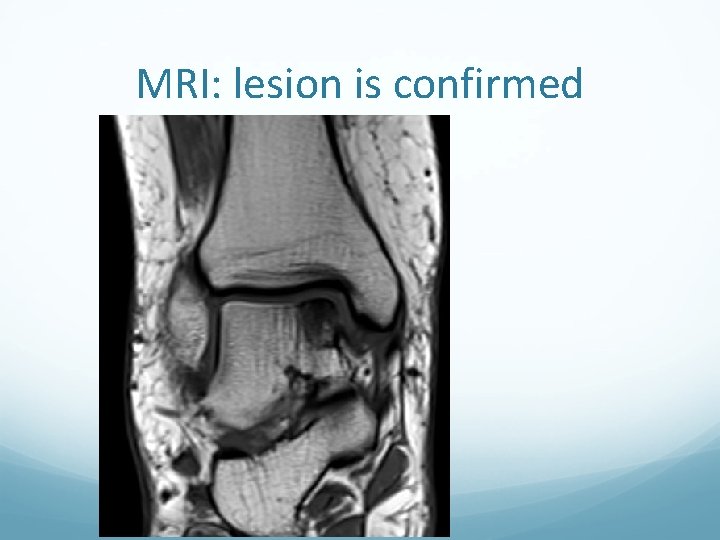 MRI: lesion is confirmed